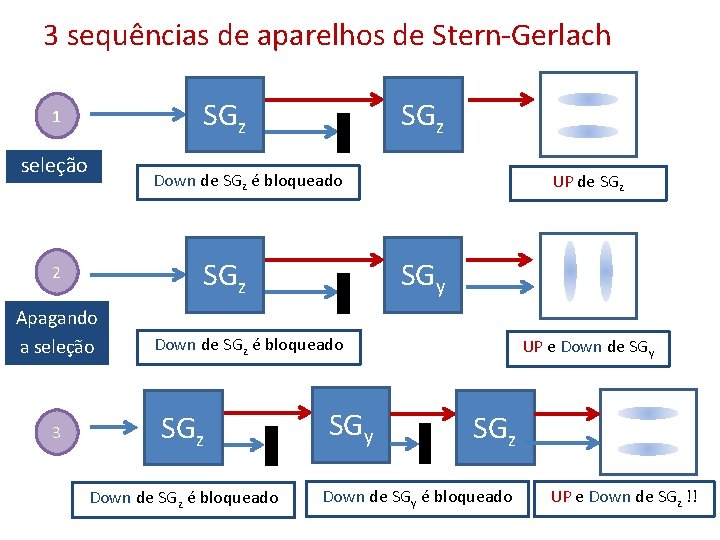 3 sequências de aparelhos de Stern-Gerlach

1

seleção

$SG_z$

$SG_z$

Down de $SG_z$ é bloqueado

UP de $SG_z$

2

Apagando a seleção

$SG_z$

$SG_y$

Down de $SG_z$ é bloqueado

UP e Down de $SG_y$

3

$SG_z$

$SG_y$

$SG_z$

Down de $SG_z$ é bloqueado

Down de $SG_y$ é bloqueado

UP e Down de $SG_z$ !!